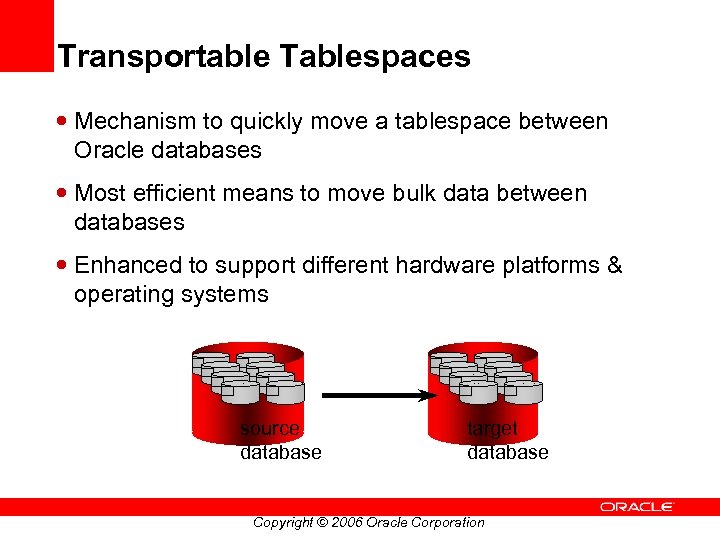 Transportable Tablespaces

• Mechanism to quickly move a tablespace between Oracle databases

• Most efficient means to move bulk data between databases

• Enhanced to support different hardware platforms & operating systems

source database

target database

ORACLE

Copyright © 2006 Oracle Corporation